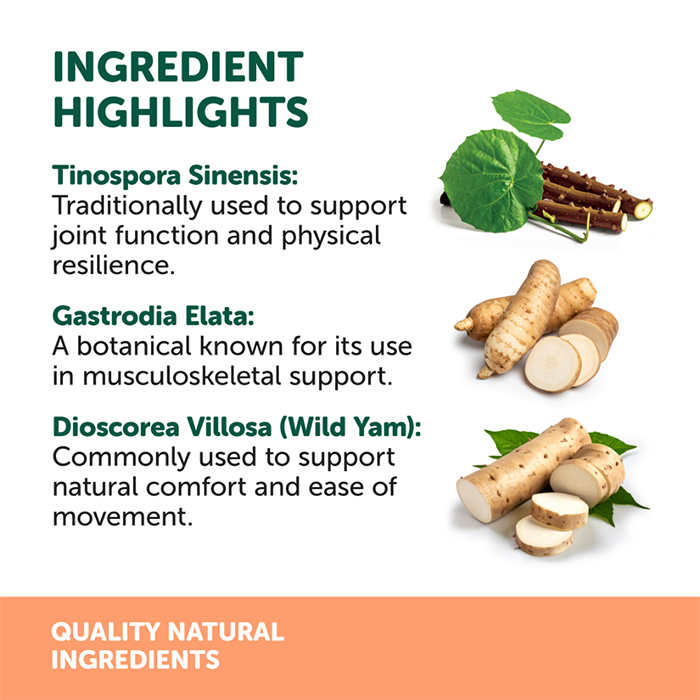 INGREDIENT HIGHLIGHTS

Tinospora Sinensis:
Traditionally used to support joint function and physical resilience.

Gastrodia Elata:
A botanical known for its use in musculoskeletal support.

Dioscorea Villosa (Wild Yam):
Commonly used to support natural comfort and ease of movement.

QUALITY NATURAL INGREDIENTS